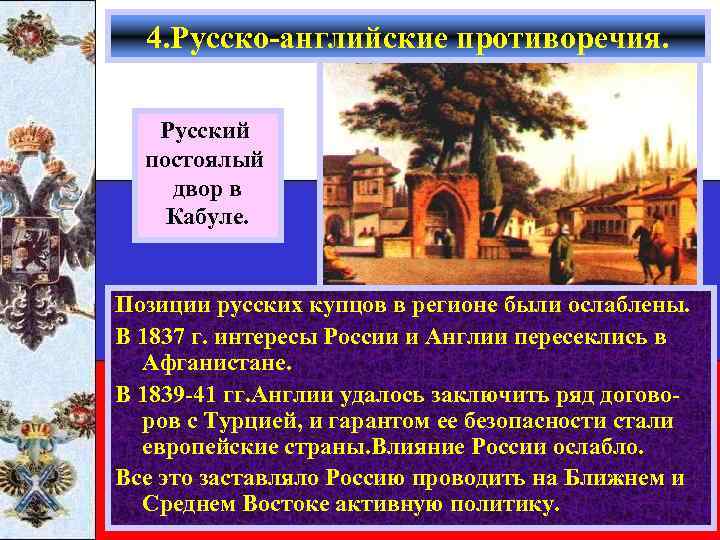 4.Русско-английские противоречия.

Русский постоялый двор в Кабуле.

Позиции русских купцов в регионе были ослаблены.

В 1837 г. интересы России и Англии пересеклись в Афганистане.

В 1839-41 гг.Англии удалось заключить ряд договоров с Турцией, и гарантом ее безопасности стали европейские страны.Влияние России ослабло.

Все это заставляло Россию проводить на Ближнем и Среднем Востоке активную политику.